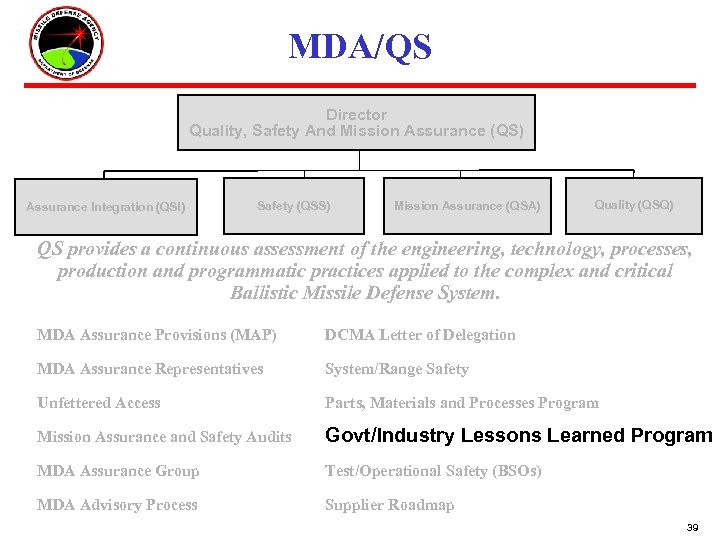 MISSILE DEFENSE AGENCY
DEPARTMENT OF DEFENSE

MDA/QS

Director
Quality, Safety And Mission Assurance (QS)

Assurance Integration (QSI)

Safety (QSS)

Mission Assurance (QSA)

Quality (QSQ)

QS provides a continuous assessment of the engineering, technology, processes, production and programmatic practices applied to the complex and critical Ballistic Missile Defense System.

MDA Assurance Provisions (MAP)

MDA Assurance Representatives

Unfettered Access

Mission Assurance and Safety Audits

MDA Assurance Group

MDA Advisory Process

DCMA Letter of Delegation

System/Range Safety

Parts, Materials and Processes Program

Govt/Industry Lessons Learned Program

Test/Operational Safety (BSOs)

Supplier Roadmap

39